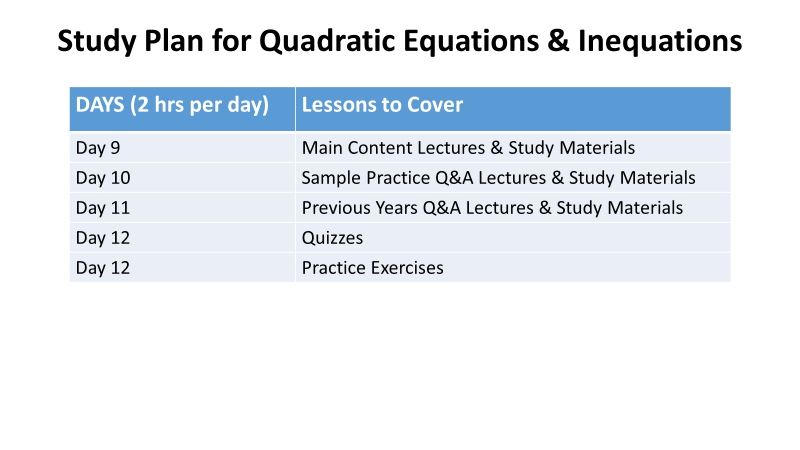 Study Plan for Quadratic Equations & Inequations

| DAYS (2 hrs per day) | Lessons to Cover |
|---|---|
| Day 9 | Main Content Lectures & Study Materials |
| Day 10 | Sample Practice Q&A Lectures & Study Materials |
| Day 11 | Previous Years Q&A Lectures & Study Materials |
| Day 12 | Quizzes |
| Day 12 | Practice Exercises |